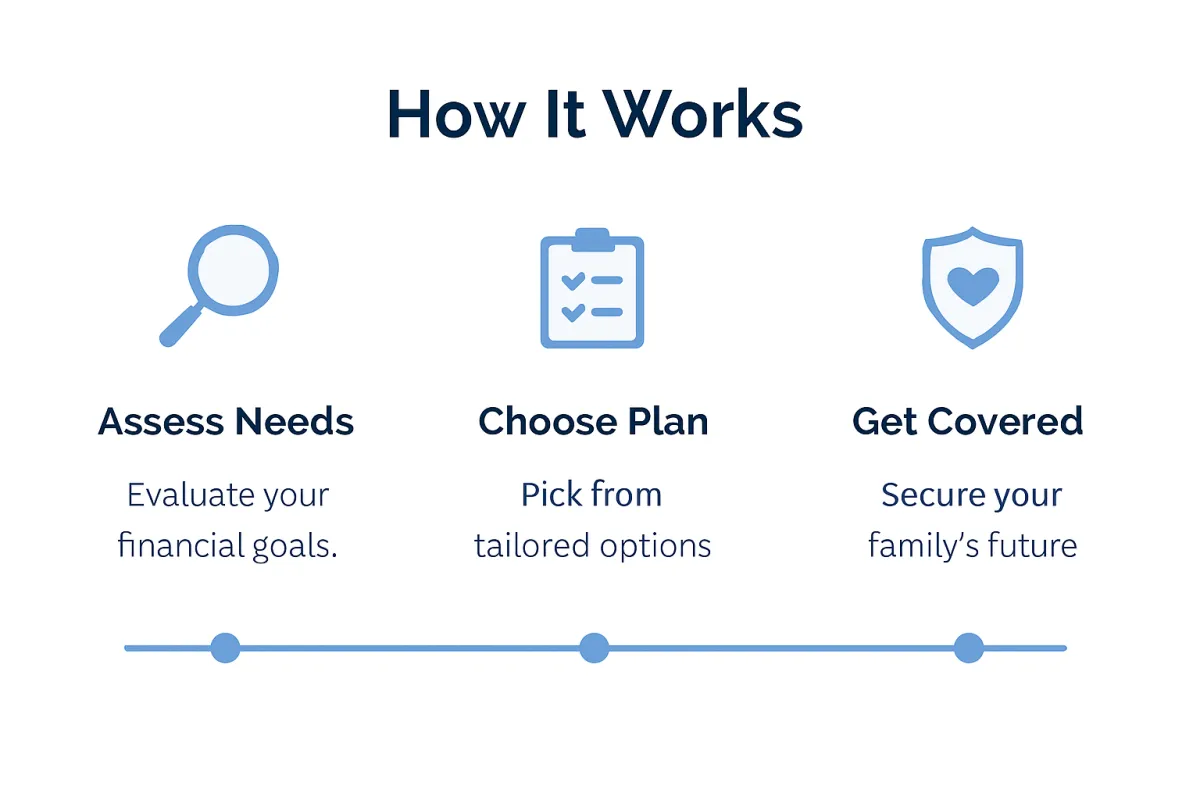 How It Works

Assess Needs

Evaluate your financial goals.

Choose Plan

Pick from tailored options

Get Covered

Secure your family's future